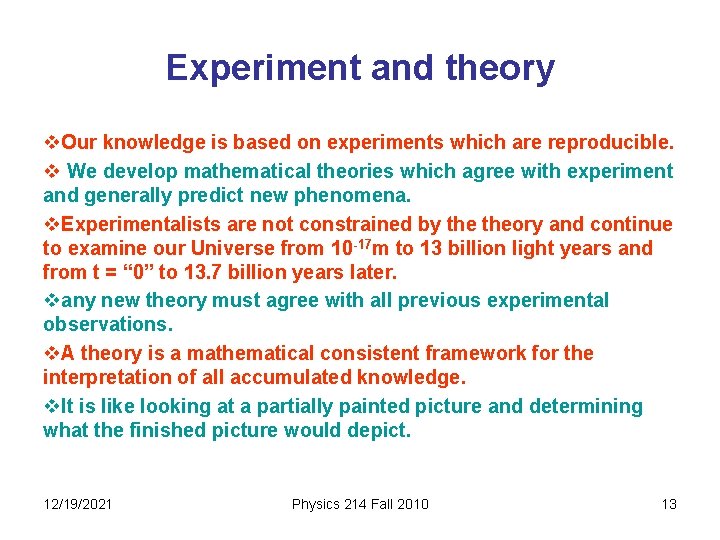 Experiment and theory

❖Our knowledge is based on experiments which are reproducible.

❖ We develop mathematical theories which agree with experiment and generally predict new phenomena.

❖Experimentalists are not constrained by the theory and continue to examine our Universe from $10^{-17}$m to 13 billion light years and from t = “0” to 13.7 billion years later.

❖any new theory must agree with all previous experimental observations.

❖A theory is a mathematical consistent framework for the interpretation of all accumulated knowledge.

❖It is like looking at a partially painted picture and determining what the finished picture would depict.

12/19/2021 Physics 214 Fall 2010 13